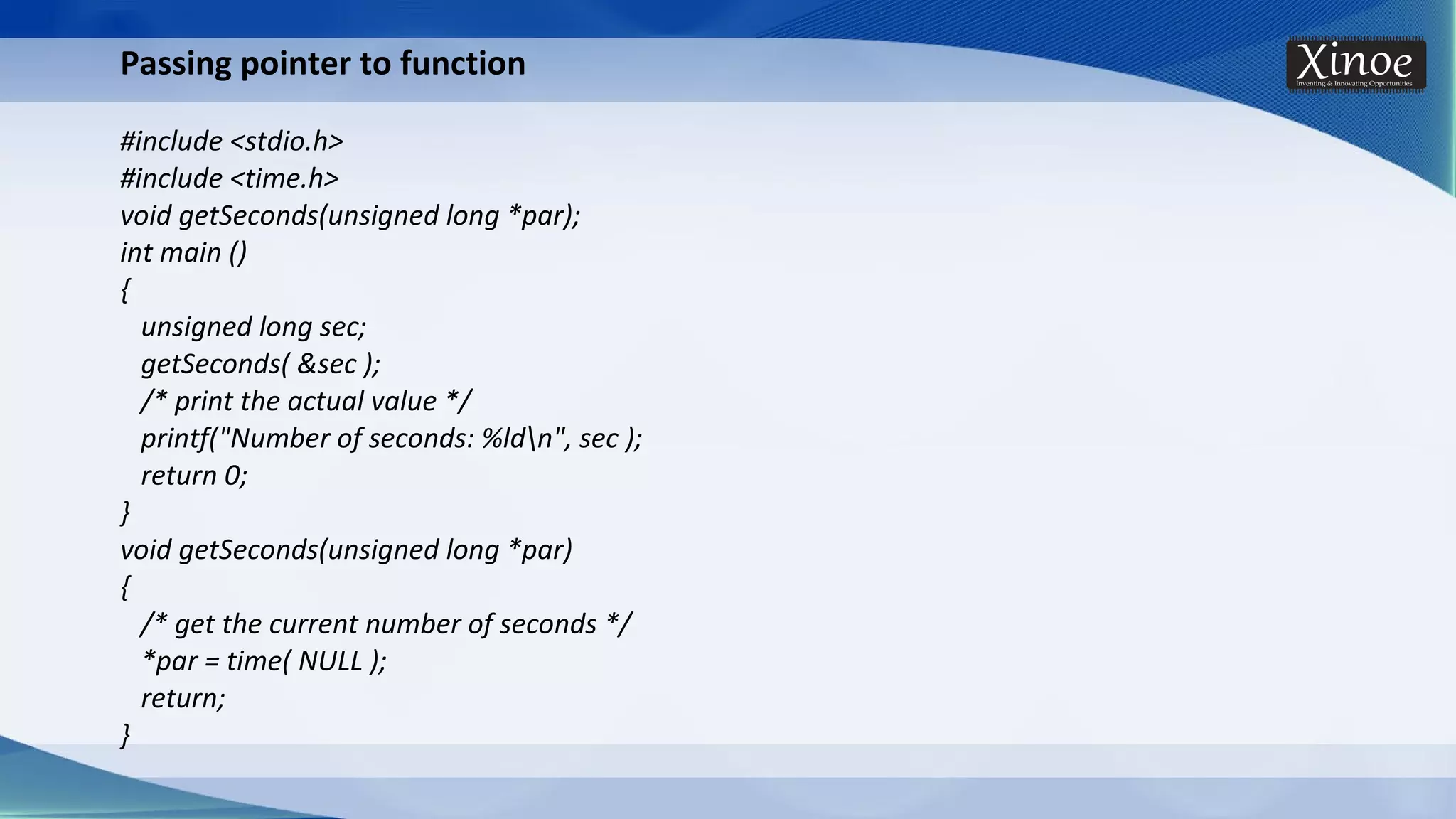 Passing pointer to function

Xinoe
Inventing & Innovating Opportunities

#include <stdio.h>
#include <time.h>
void getSeconds(unsigned long *par);
int main ()
{
unsigned long sec;
getSeconds( &sec );
/* print the actual value */
printf("Number of seconds: %ld\n", sec );
return 0;
}
void getSeconds(unsigned long *par)
{
/* get the current number of seconds */
*par = time( NULL );
return;
}